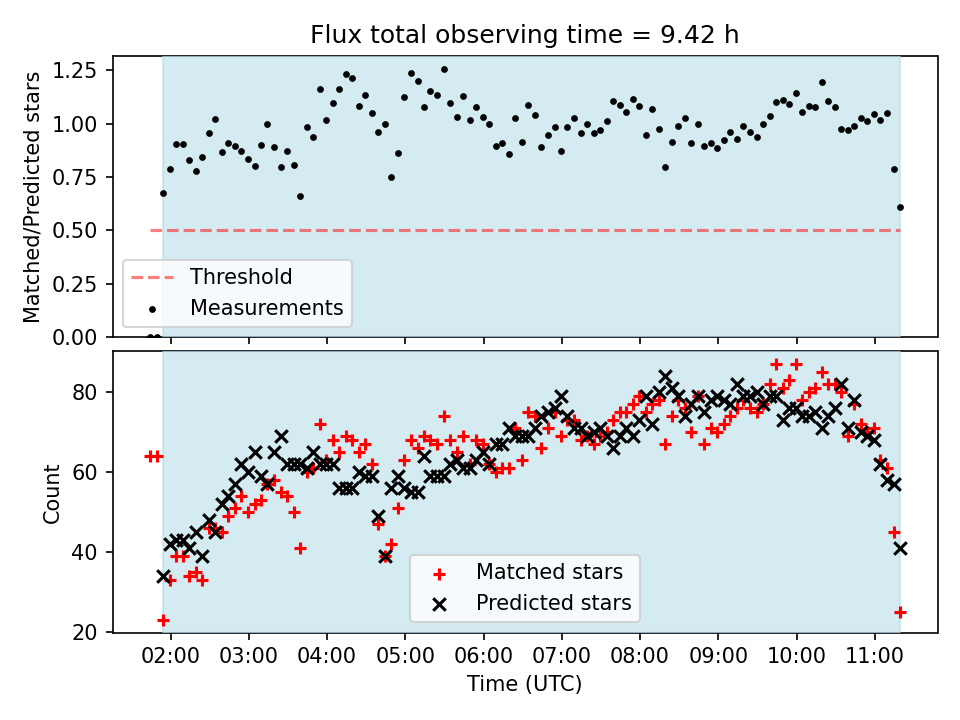 Flux total observing time = 9.42 h

Matched/Predicted stars

1.25
1.00
0.75
0.50
0.25
0.00

Threshold
Measurements

Count

80
60
40
20

Matched stars
Predicted stars

02:00
03:00
04:00
05:00
06:00
07:00
08:00
09:00
10:00
11:00

Time (UTC)